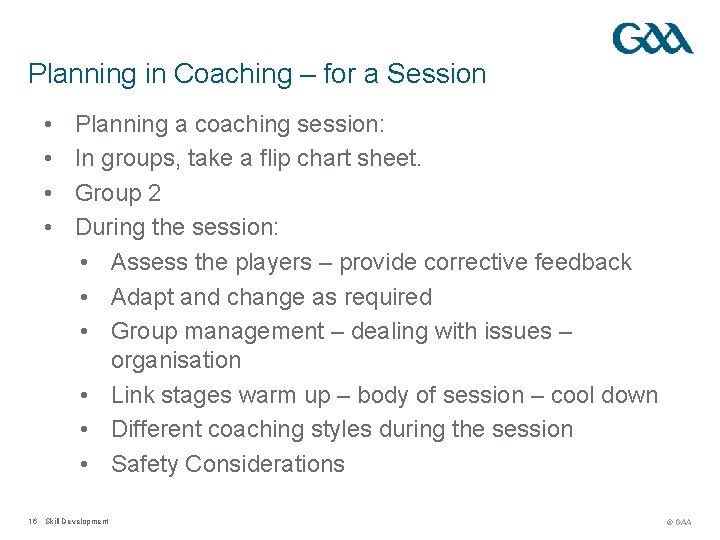 GAA

Planning in Coaching – for a Session

• Planning a coaching session:
• In groups, take a flip chart sheet.
• Group 2
• During the session:
 • Assess the players – provide corrective feedback
 • Adapt and change as required
 • Group management – dealing with issues – organisation
 • Link stages warm up – body of session – cool down
 • Different coaching styles during the session
 • Safety Considerations

16 Skill Development

© GAA